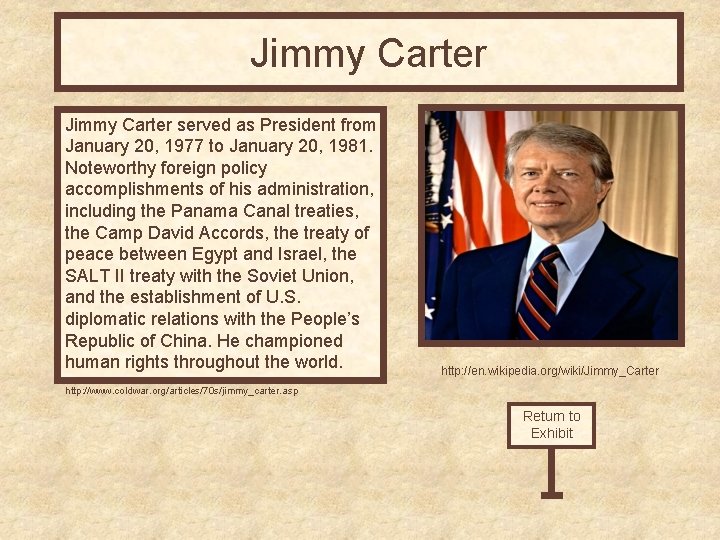 Jimmy Carter

Jimmy Carter served as President from January 20, 1977 to January 20, 1981. Noteworthy foreign policy accomplishments of his administration, including the Panama Canal treaties, the Camp David Accords, the treaty of peace between Egypt and Israel, the SALT II treaty with the Soviet Union, and the establishment of U.S. diplomatic relations with the People's Republic of China. He championed human rights throughout the world.

http://www.coldwar.org/articles/70s/jimmy_carter.asp

http://en.wikipedia.org/wiki/Jimmy_Carter

Return to Exhibit